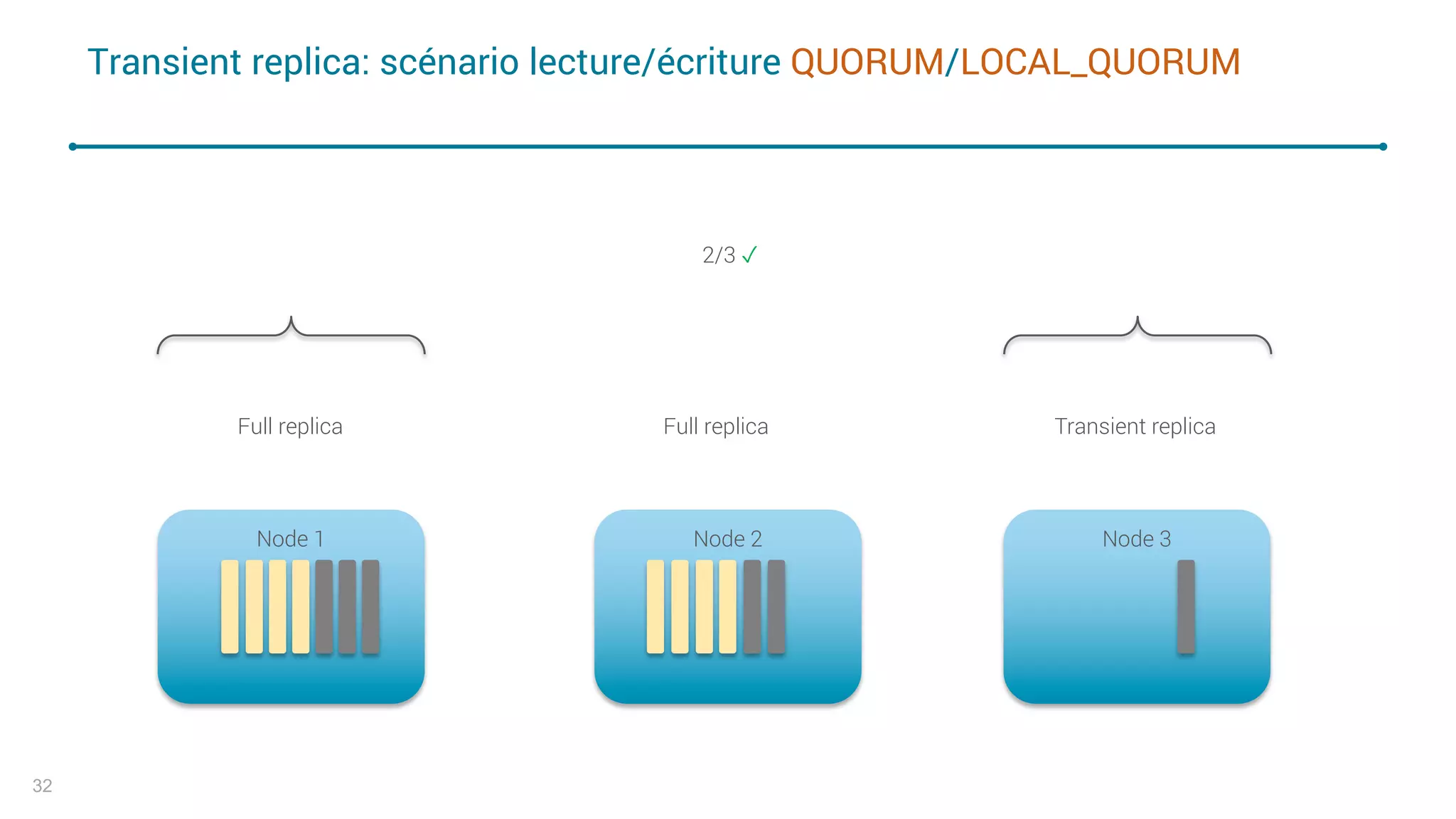 Transient replica: scénario lecture/écriture QUORUM/LOCAL_QUORUM

2/3 ✓

Full replica

Full replica

Transient replica

Node 1

Node 2

Node 3

32